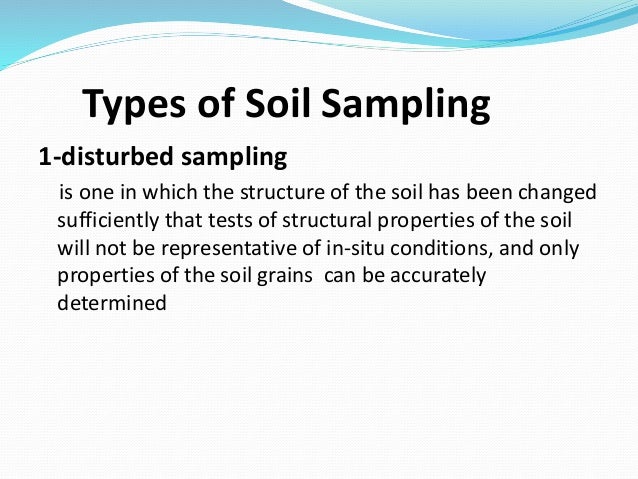 Types of Soil Sampling

1-disturbed sampling

is one in which the structure of the soil has been changed sufficiently that tests of structural properties of the soil will not be representative of in-situ conditions, and only properties of the soil grains can be accurately determined